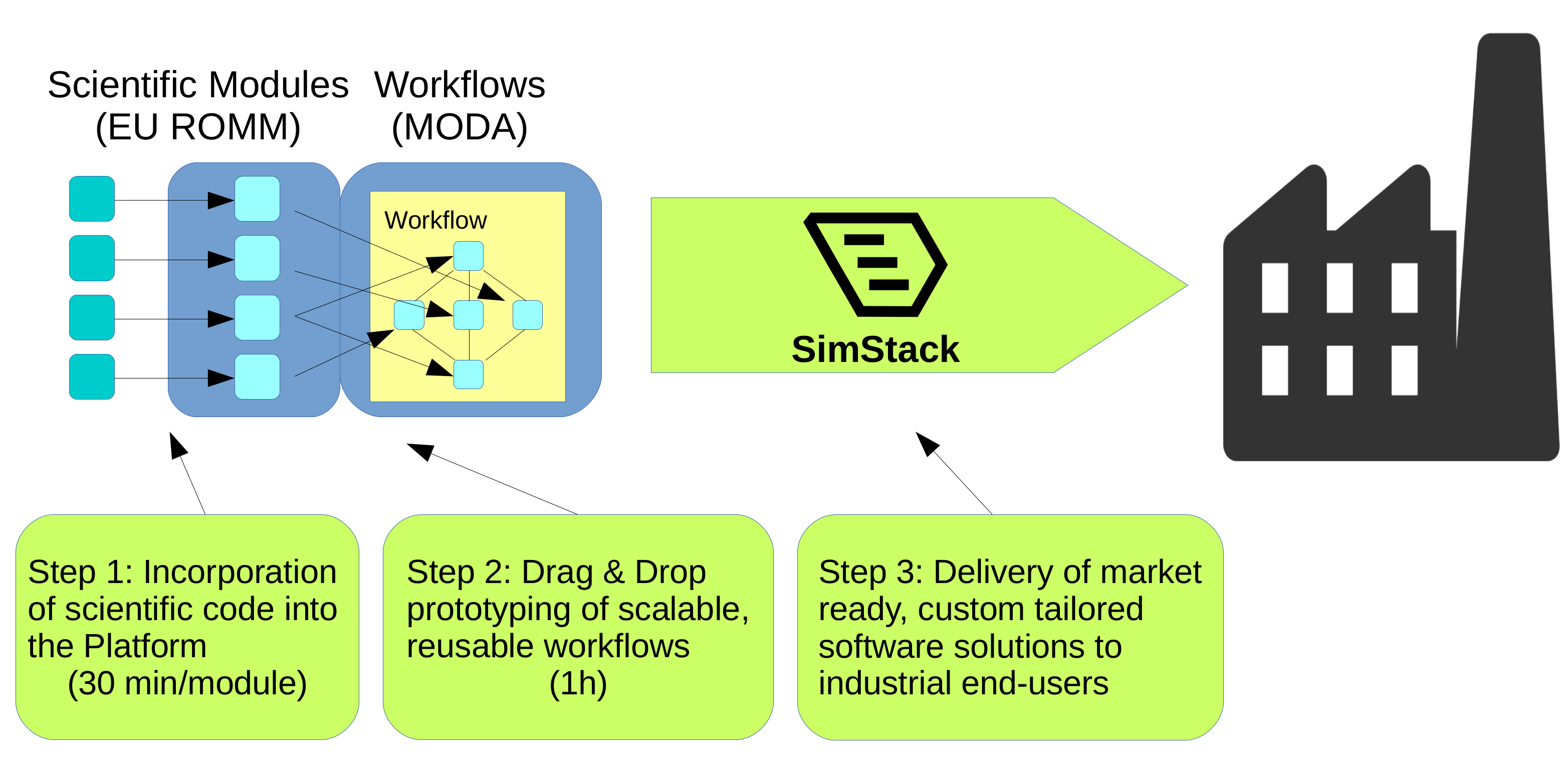 Scientific Modules (EU ROMM)

Workflows (MODA)

Workflow

SimStack

Step 1: Incorporation of scientific code into the Platform (30 min/module)

Step 2: Drag & Drop prototyping of scalable, reusable workflows (1h)

Step 3: Delivery of market ready, custom tailored software solutions to industrial end-users